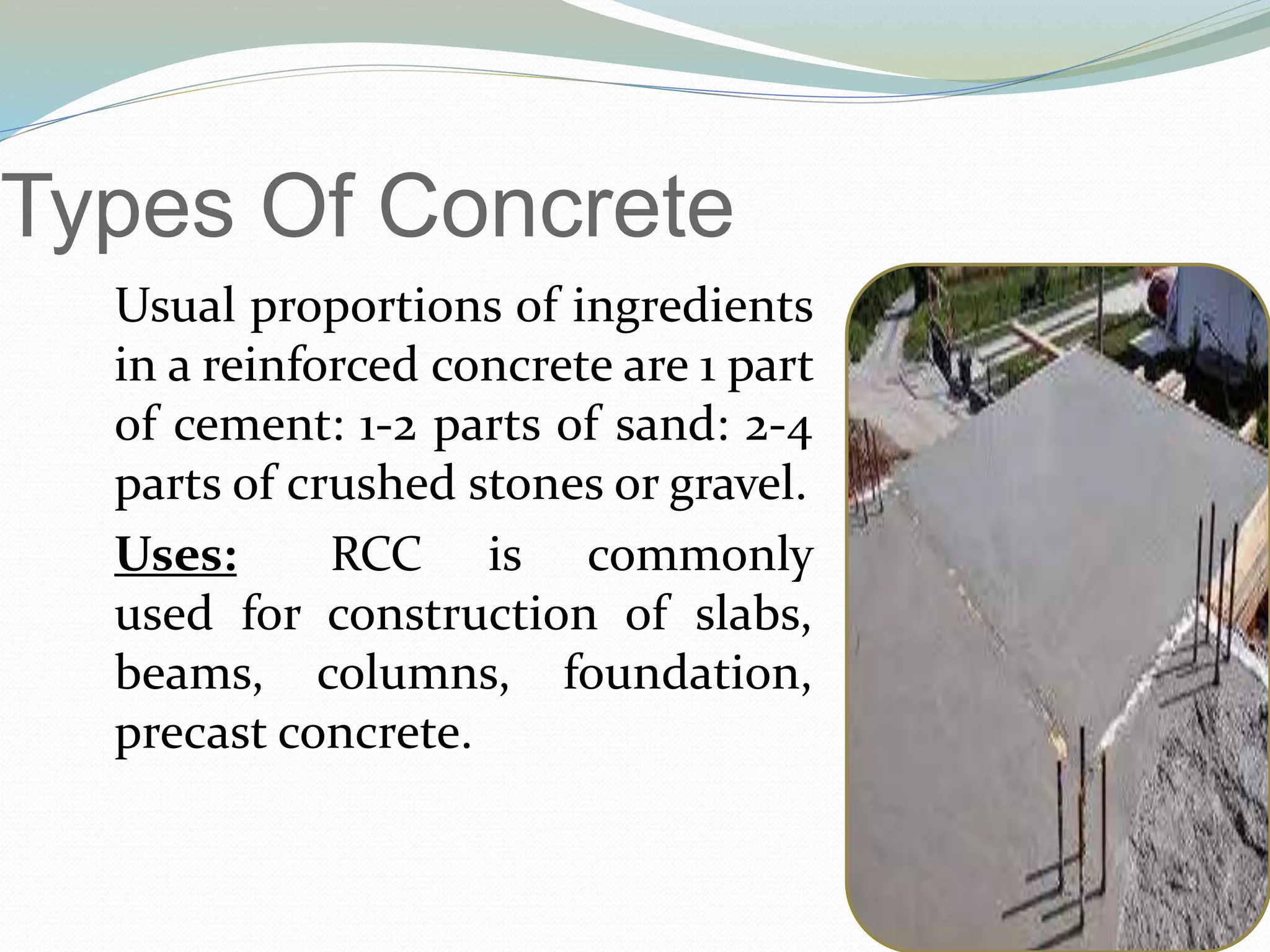 Types Of Concrete

Usual proportions of ingredients in a reinforced concrete are 1 part of cement: 1-2 parts of sand: 2-4 parts of crushed stones or gravel.

Uses: RCC is commonly used for construction of slabs, beams, columns, foundation, precast concrete.